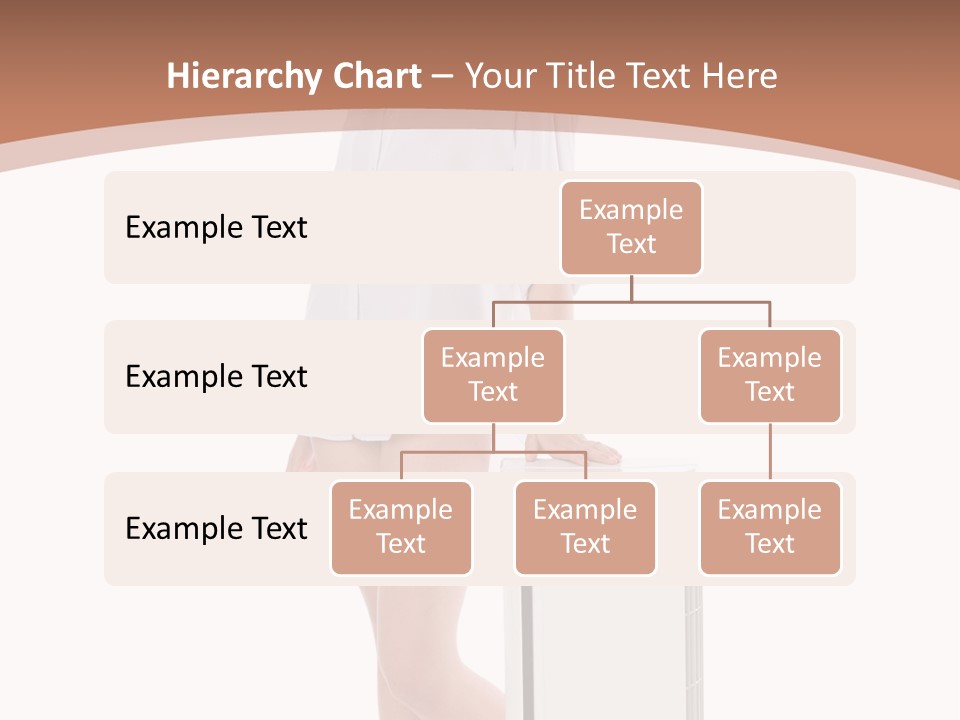 Hierarchy Chart – Your Title Text Here

Example Text

Example Text

Example Text

Example Text

Example Text

Example Text

Example Text

Example Text

Example Text